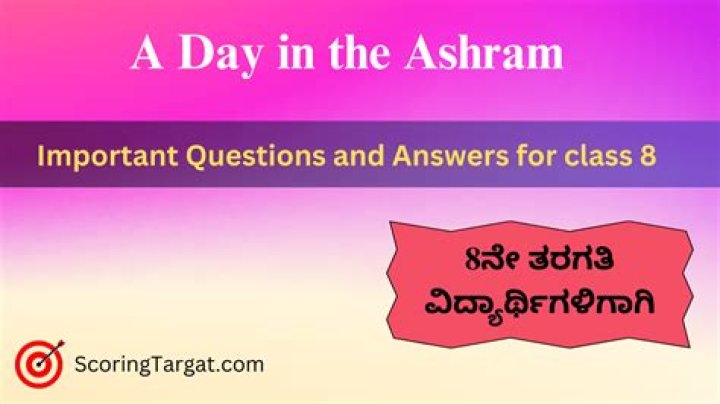 A Day in the Ashram

Important Questions and Answers for class 8

8ನೇ ತರಗತಿ ವಿದ್ಯಾರ್ಥಿಗಳಿಗಾಗಿ

ScoringTargat.com